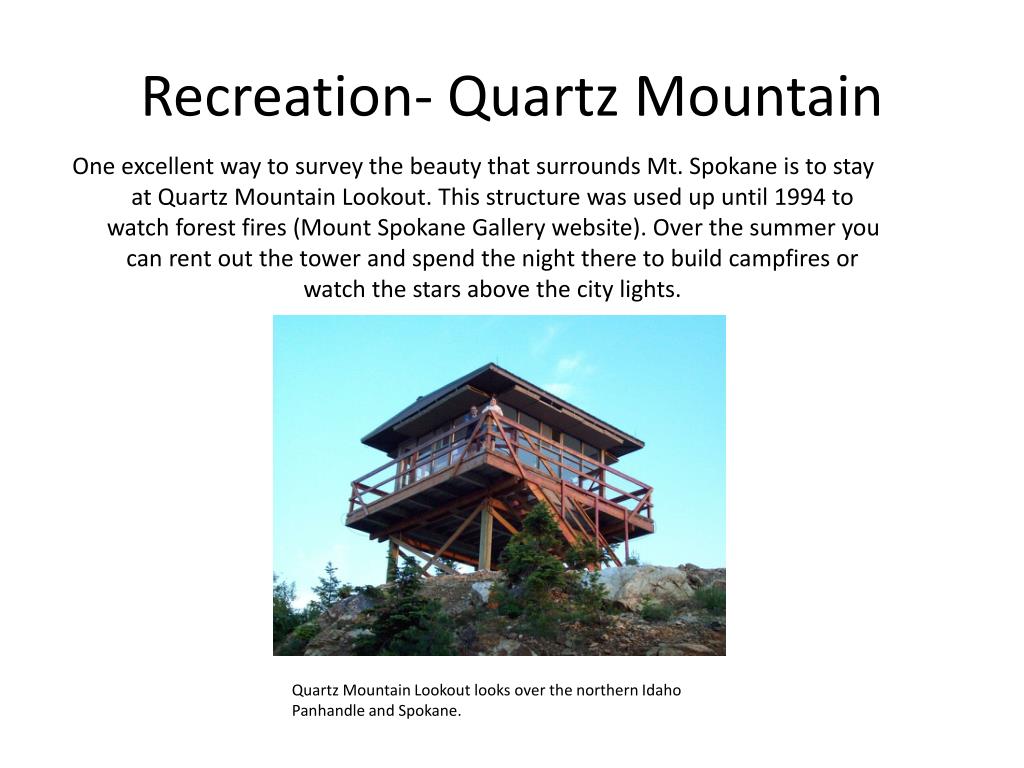 Recreation- Quartz Mountain

One excellent way to survey the beauty that surrounds Mt. Spokane is to stay at Quartz Mountain Lookout. This structure was used up until 1994 to watch forest fires (Mount Spokane Gallery website). Over the summer you can rent out the tower and spend the night there to build campfires or watch the stars above the city lights.

Quartz Mountain Lookout looks over the northern Idaho Panhandle and Spokane.